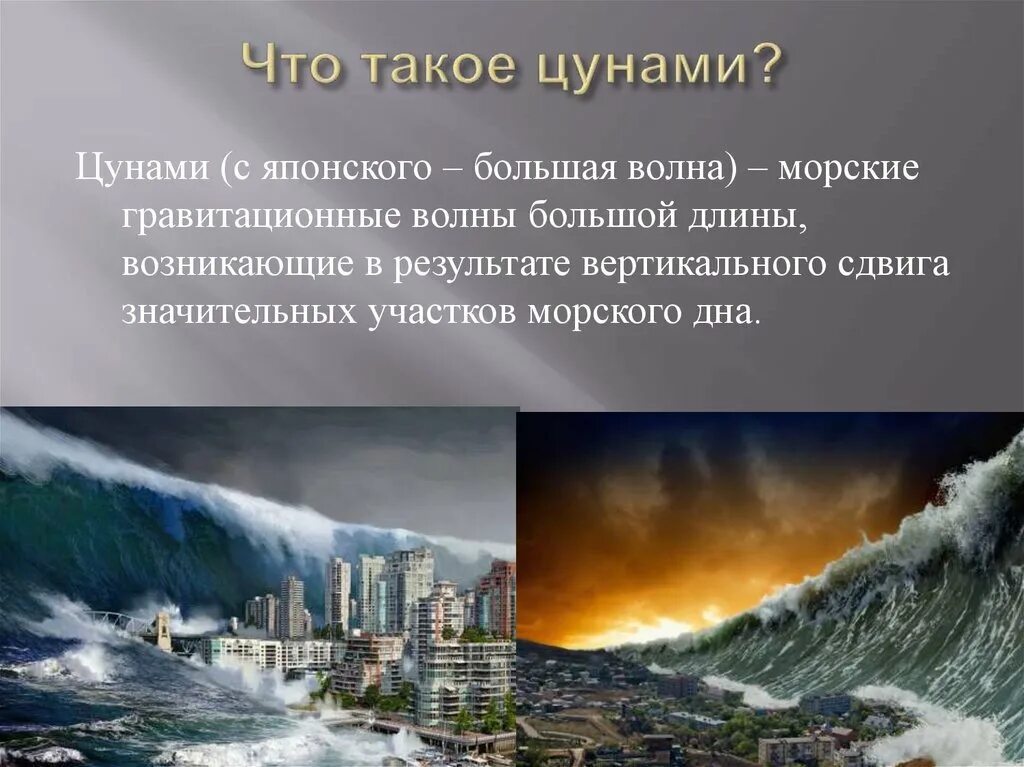 Что такое цунами?

Цунами (с японского – большая волна) – морские гравитационные волны большой длины, возникающие в результате вертикального сдвига значительных участков морского дна.